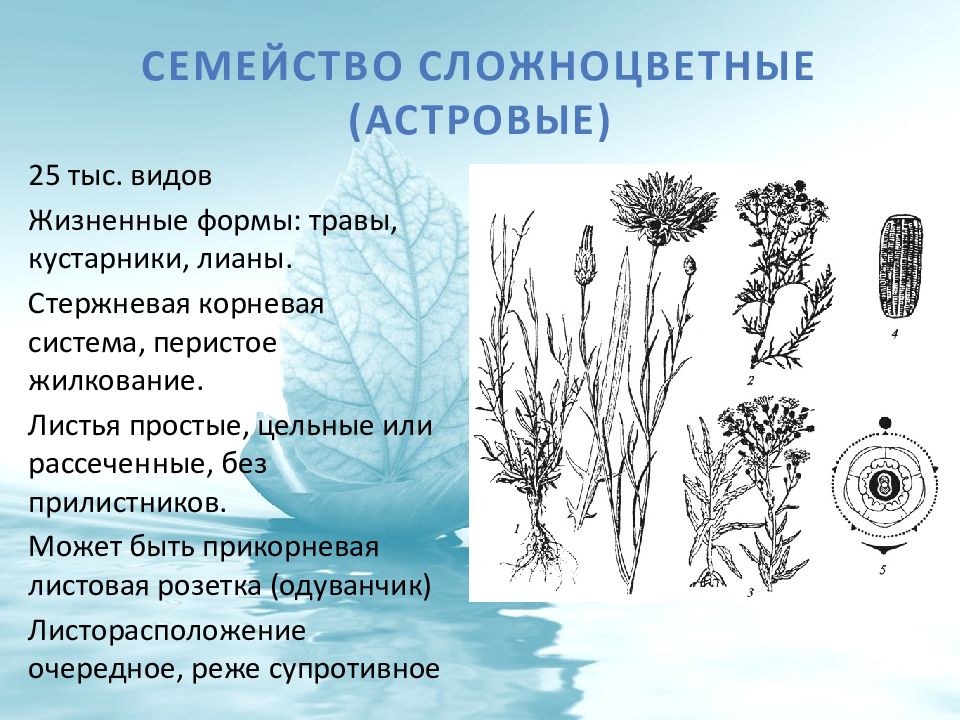 СЕМЕЙСТВО СЛОЖНОЦВЕТНЫЕ (АСТРОВЫЕ)

25 тыс. видов

Жизненные формы: травы, кустарники, лианы.

Стержневая корневая система, перистое жилкование.

Листья простые, цельные или рассеченные, без прилистников.

Может быть прикорневая листовая розетка (одуванчик)

Листорасположение очередное, реже супротивное

1

2

3

4

5